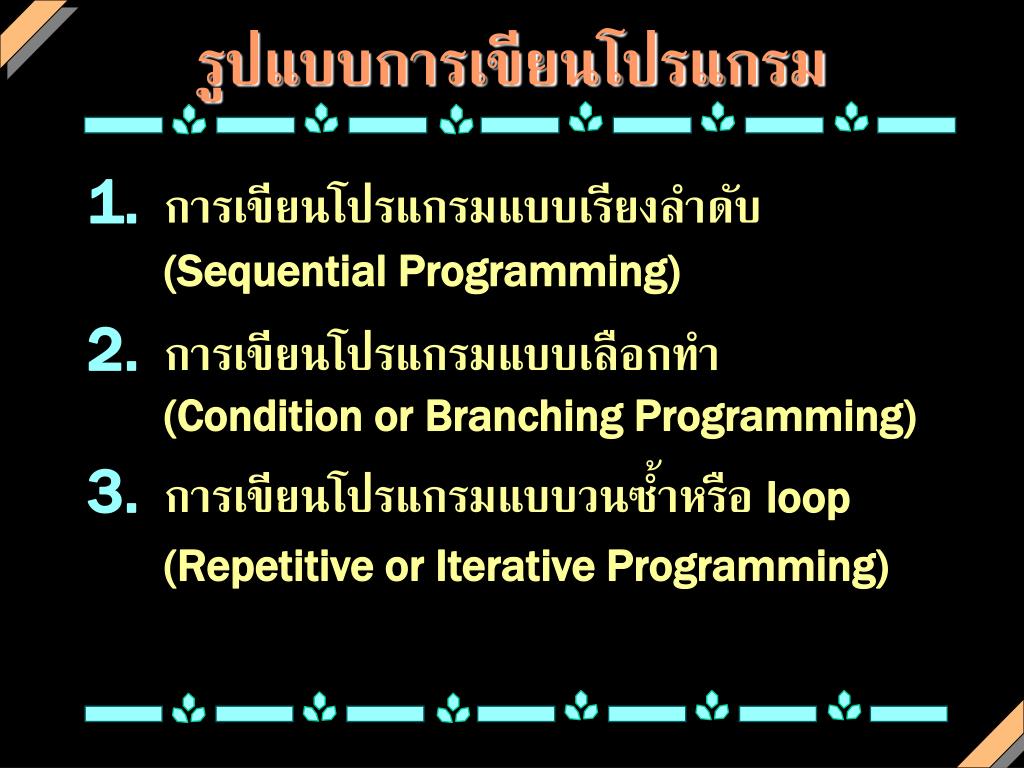 รูปแบบการเขียนโปรแกรม

1. การเขียนโปรแกรมแบบเรียงลำดับ (Sequential Programming)

2. การเขียนโปรแกรมแบบเลือกทำ (Condition or Branching Programming)

3. การเขียนโปรแกรมแบบวนซ้ำหรือ loop (Repetitive or Iterative Programming)